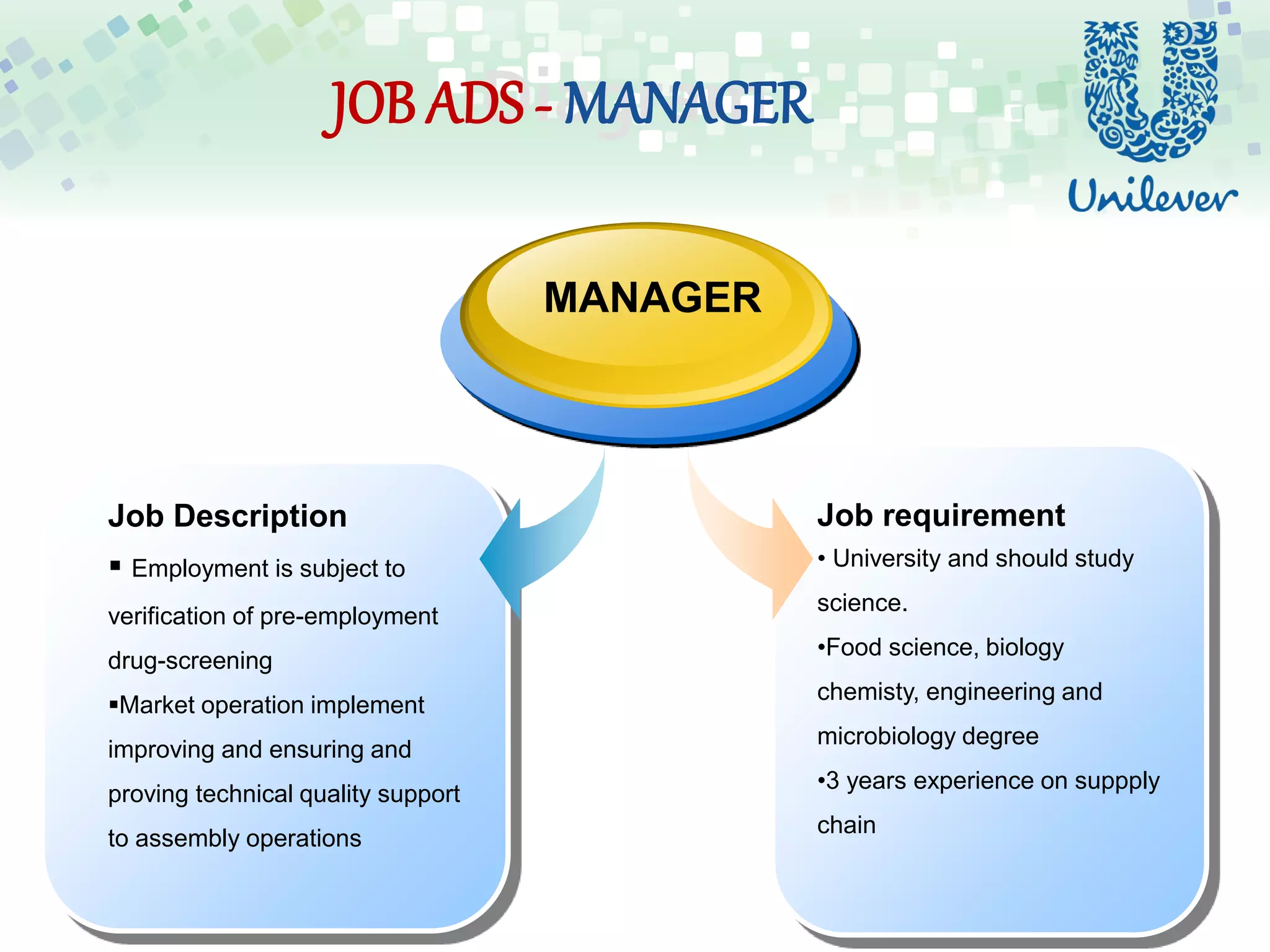 JOB ADS - MANAGER

Unilever

MANAGER

Job Description

▪ Employment is subject to verification of pre-employment drug-screening

▪Market operation implement improving and ensuring and proving technical quality support to assembly operations

Job requirement

• University and should study science.

•Food science, biology chemisty, engineering and microbiology degree

•3 years experience on suppply chain